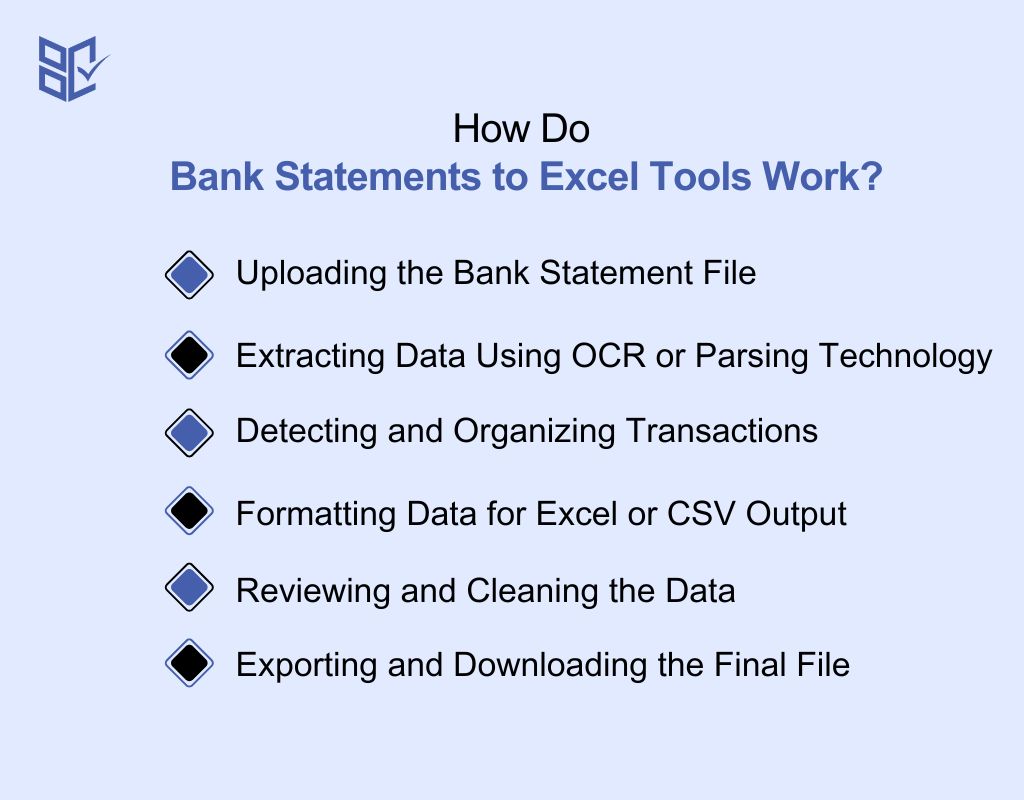 How Do
Bank Statements to Excel Tools Work?

Uploading the Bank Statement File

Extracting Data Using OCR or Parsing Technology

Detecting and Organizing Transactions

Formatting Data for Excel or CSV Output

Reviewing and Cleaning the Data

Exporting and Downloading the Final File